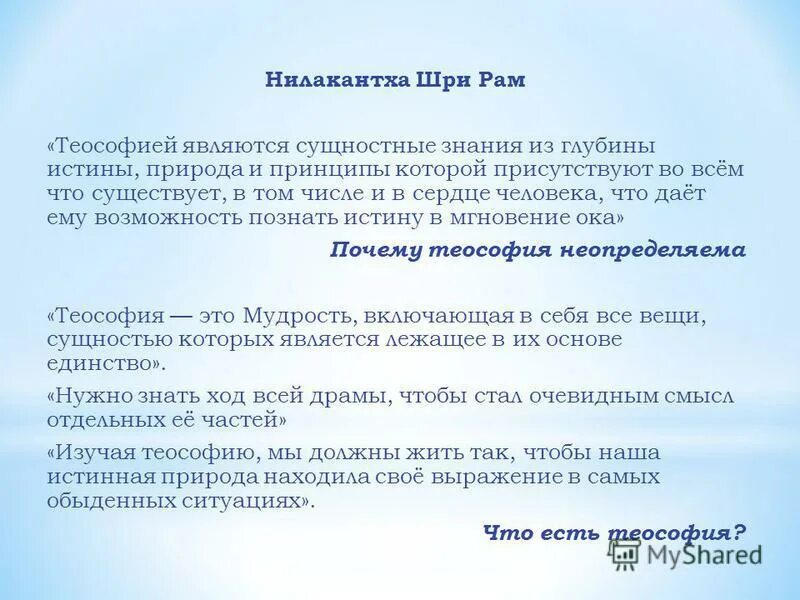 Нилакантха Шри Рам

«Теософией являются сущностные знания из глубины истины, природа и принципы которой присутствуют во всём что существует, в том числе и в сердце человека, что даёт ему возможность познать истину в мгновение ока»

Почему теософия неопределяема

«Теософия — это Мудрость, включающая в себя все вещи, сущностью которых является лежащее в их основе единство».

«Нужно знать ход всей драмы, чтобы стал очевидным смысл отдельных её частей»

«Изучая теософию, мы должны жить так, чтобы наша истинная природа находила своё выражение в самых обыденных ситуациях».

Что есть теософия?

MyShared